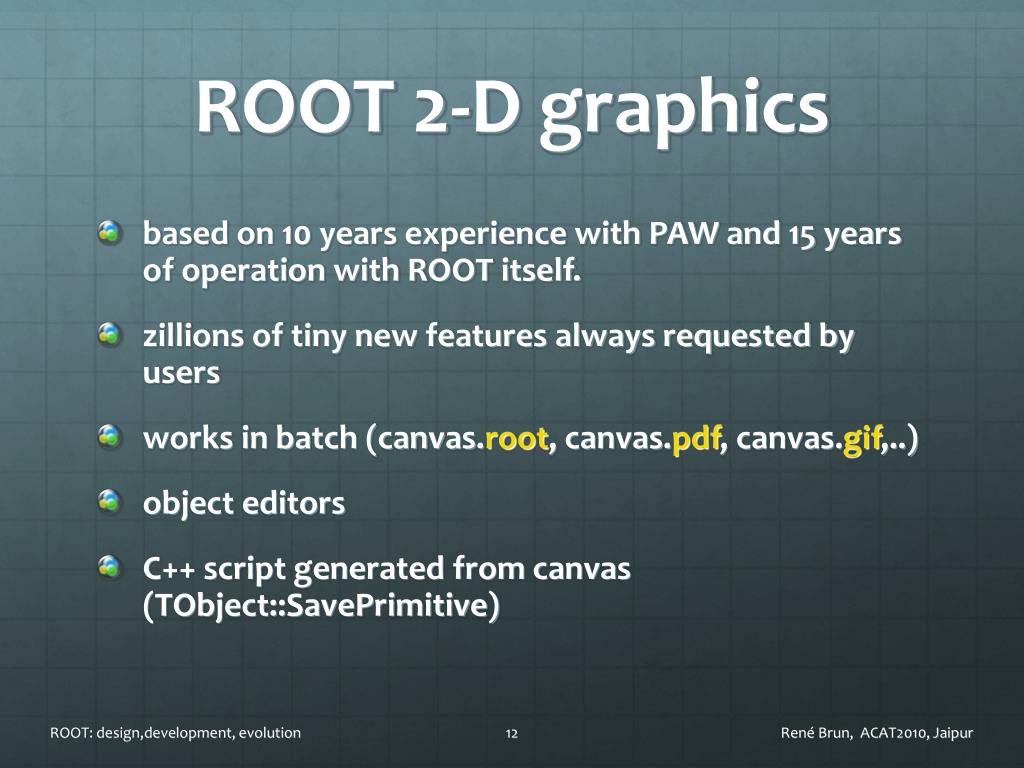 ROOT 2-D graphics

based on 10 years experience with PAW and 15 years of operation with ROOT itself.

zillions of tiny new features always requested by users

works in batch (canvas.root, canvas.pdf, canvas.gif,..)

object editors

C++ script generated from canvas (TObject::SavePrimitive)

ROOT: design,development, evolution

12

René Brun, ACAT2010, Jaipur